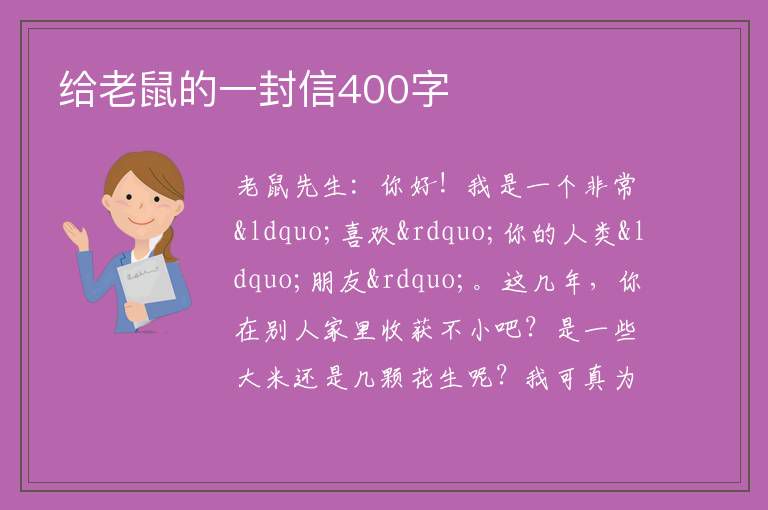 给老鼠的一封信400字

老鼠先生：你好！我是一个非常&ldquo;喜欢&rdquo;你的人类&ldquo;朋友&rdquo;。这几年，你在别人家里收获不小吧？是一些大米还是几颗花生呢？我可真为